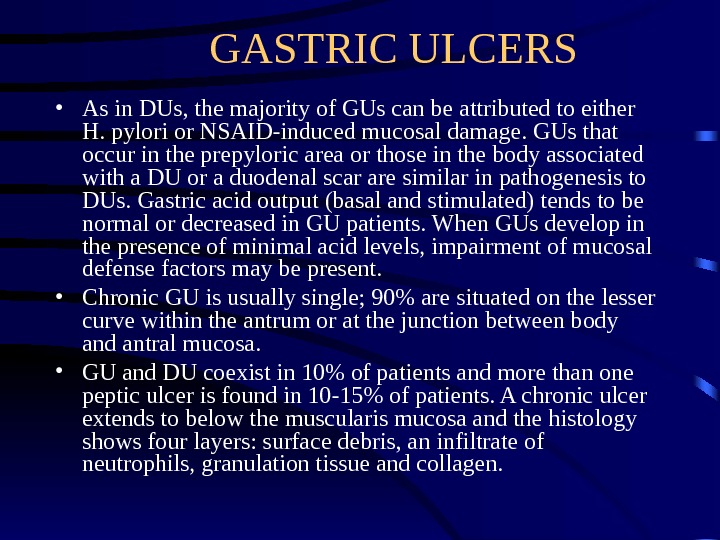 GASTRIC ULCERS

• As in DUs, the majority of GUs can be attributed to either H. pylori or NSAID-induced mucosal damage. GUs that occur in the prepyloric area or those in the body associated with a DU or a duodenal scar are similar in pathogenesis to DUs. Gastric acid output (basal and stimulated) tends to be normal or decreased in GU patients. When GUs develop in the presence of minimal acid levels, impairment of mucosal defense factors may be present.

• Chronic GU is usually single; 90% are situated on the lesser curve within the antrum or at the junction between body and antral mucosa.

• GU and DU coexist in 10% of patients and more than one peptic ulcer is found in 10-15% of patients. A chronic ulcer extends to below the muscularis mucosa and the histology shows four layers: surface debris, an infiltrate of neutrophils, granulation tissue and collagen.